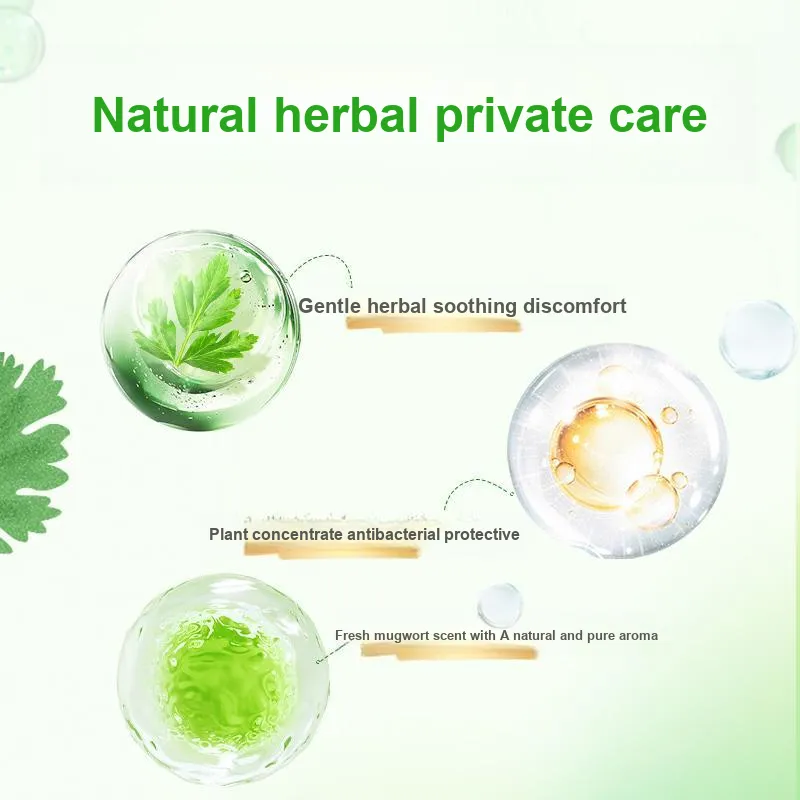 Natural herbal private care

Gentle herbal soothing discomfort

Plant concentrate antibacterial protective

Fresh mugwort scent with A natural and pure aroma